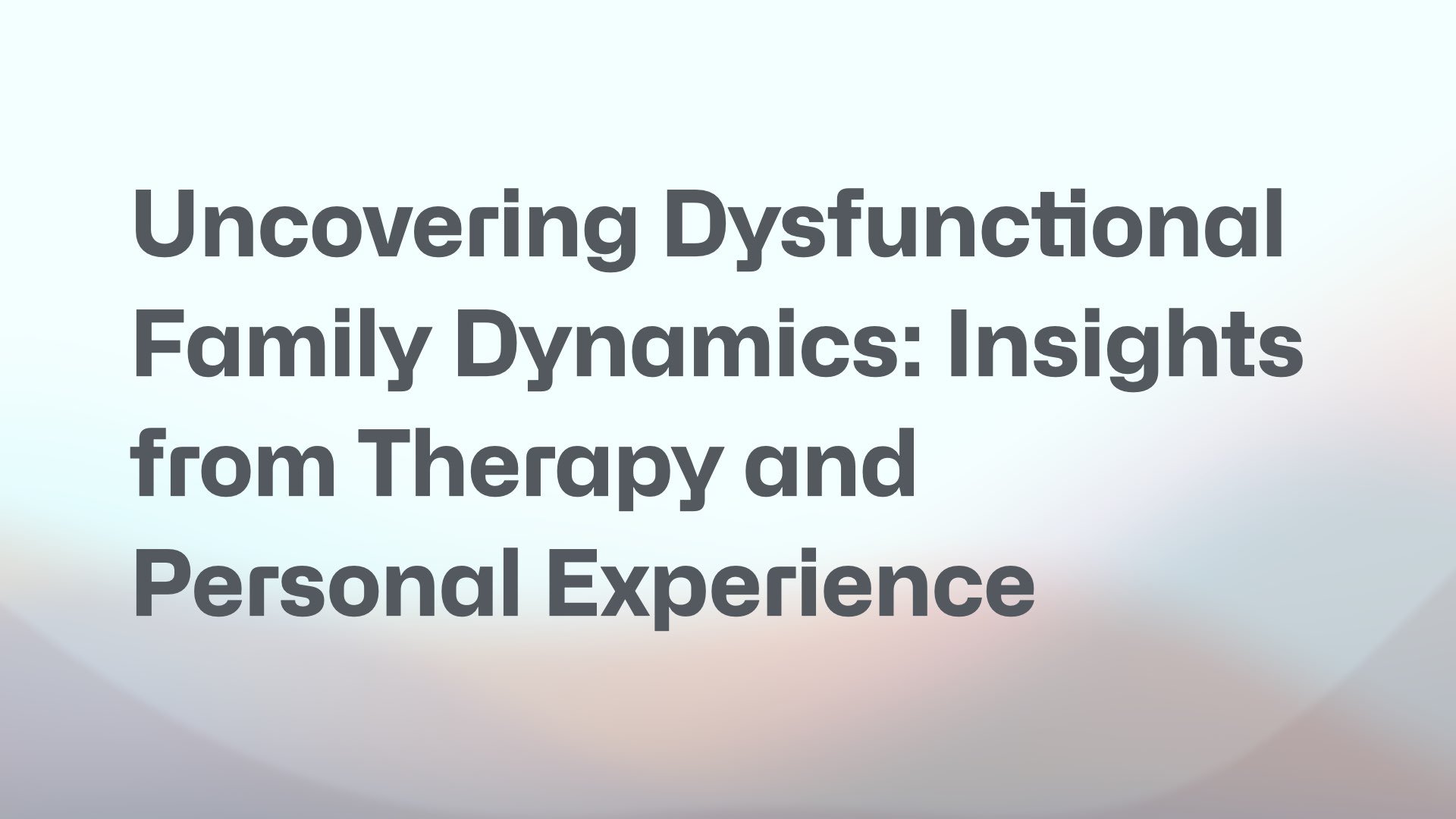 Uncovering Dysfunctional Family Dynamics: Insights from Therapy and Personal Experience